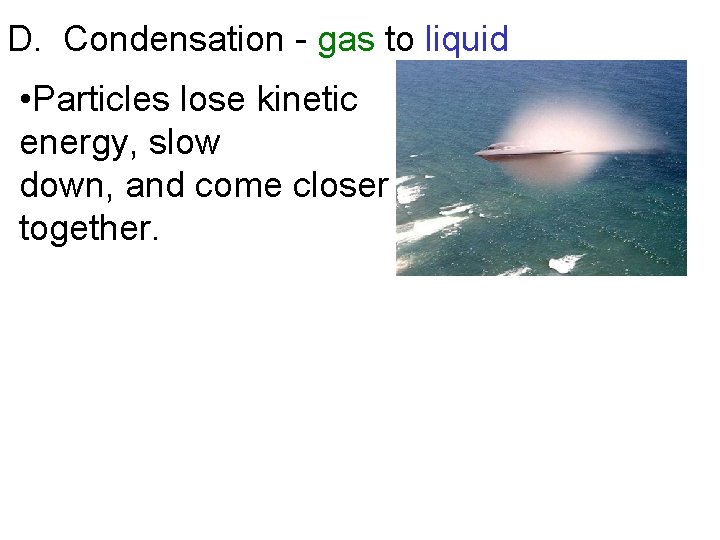 D. Condensation - gas to liquid

•Particles lose kinetic energy, slow down, and come closer together.